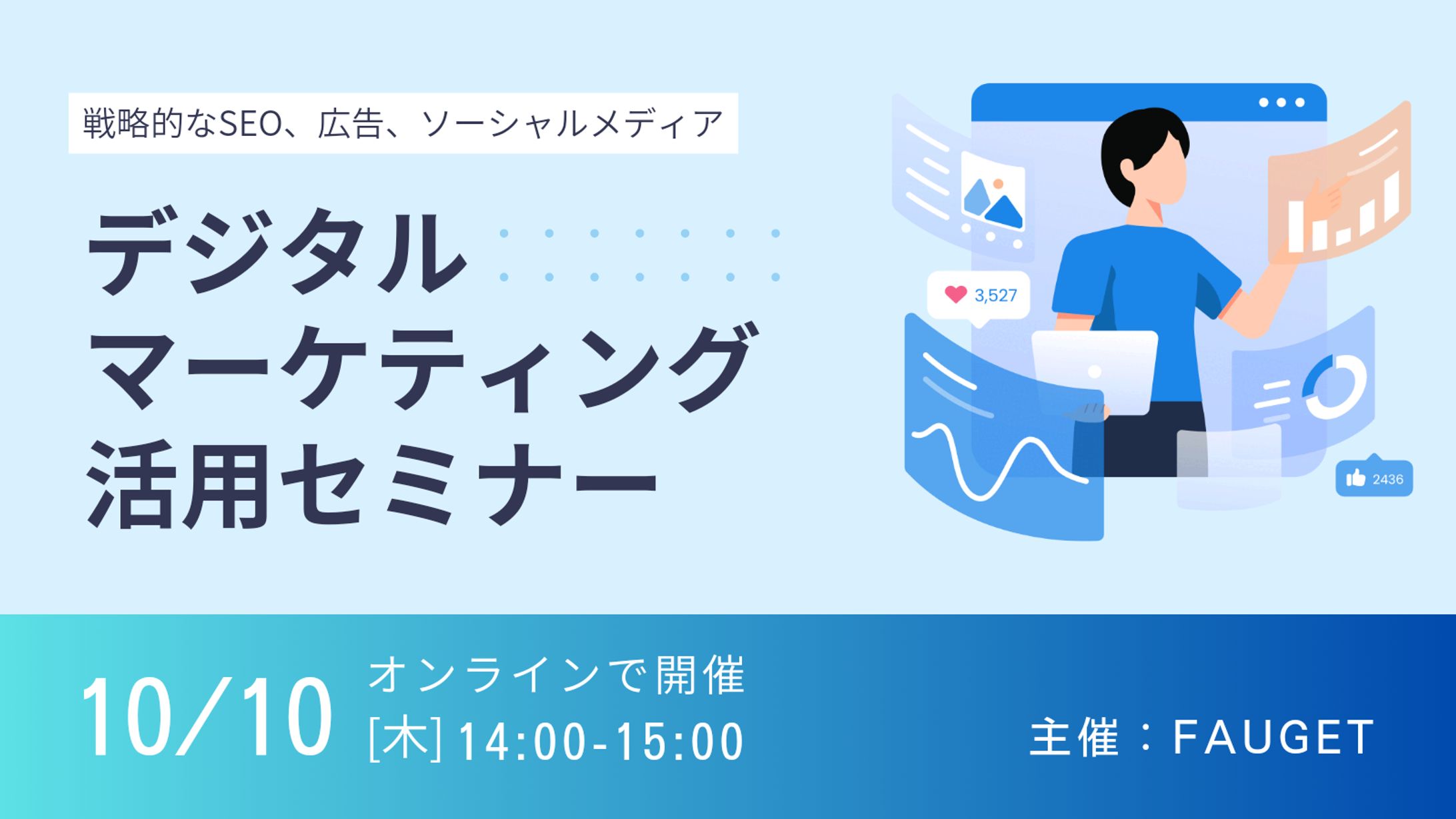 戦略的なSEO、広告、ソーシャルメディア

デジタル
マーケティング
活用セミナー

3,527

2436

10/10 オンラインで開催
[木] 14:00-15:00

主催：FAUGET